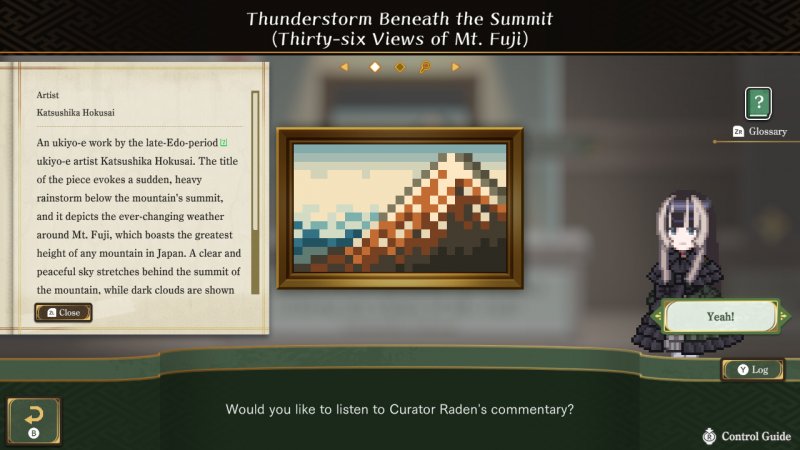 Thunderstorm Beneath the Summit
(Thirty-six Views of Mt. Fuji)

Artist
Katsushika Hokusai

An ukiyo-e work by the late-Edo-period ukiyo-e artist Katsushika Hokusai. The title of the piece evokes a sudden, heavy rainstorm below the mountain's summit, and it depicts the ever-changing weather around Mt. Fuji, which boasts the greatest height of any mountain in Japan. A clear and peaceful sky stretches behind the summit of the mountain, while dark clouds are shown

Close

?
ZR Glossary

Yeah!

Y Log

B

Would you like to listen to Curator Raden's commentary?

Control Guide